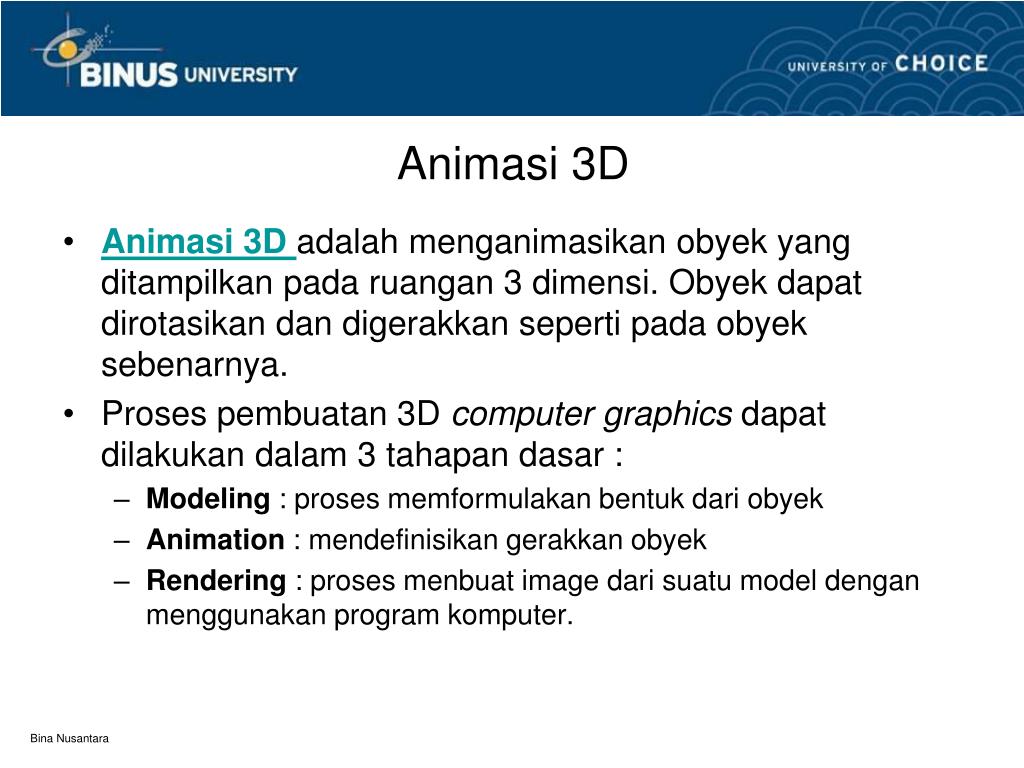 BINUS UNIVERSITY

UNIVERSITY OF CHOICE

Animasi 3D

• Animasi 3D adalah menganimasikan obyek yang ditampilkan pada ruangan 3 dimensi. Obyek dapat dirotasikan dan digerakkan seperti pada obyek sebenarnya.
• Proses pembuatan 3D computer graphics dapat dilakukan dalam 3 tahapan dasar :
– Modeling : proses memformulakan bentuk dari obyek
– Animation : mendefinisikan gerakkan obyek
– Rendering : proses menbuat image dari suatu model dengan menggunakan program komputer.

Bina Nusantara